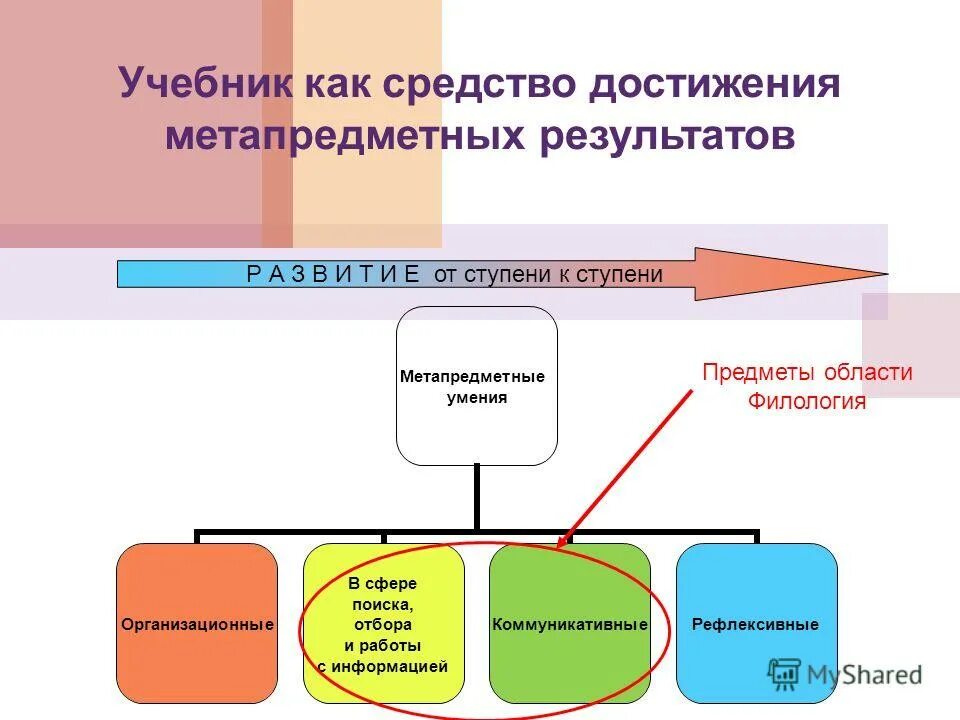 Учебник как средство достижения метапредметных результатов

Р А З В И Т И Е от ступени к ступени

Метапредметные умения

Предметы области Филология

Организационные

В сфере поиска, отбора и работы с информацией

Коммуникативные

Рефлексивные

MyShared